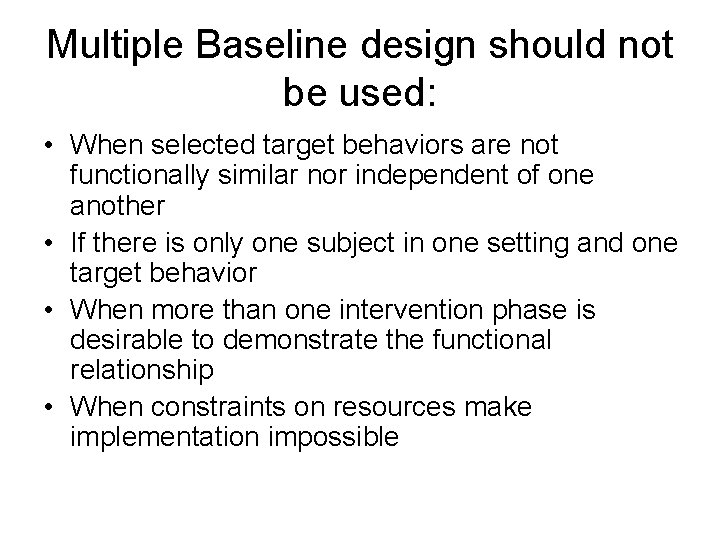 Multiple Baseline design should not be used:

• When selected target behaviors are not functionally similar nor independent of one another
• If there is only one subject in one setting and one target behavior
• When more than one intervention phase is desirable to demonstrate the functional relationship
• When constraints on resources make implementation impossible